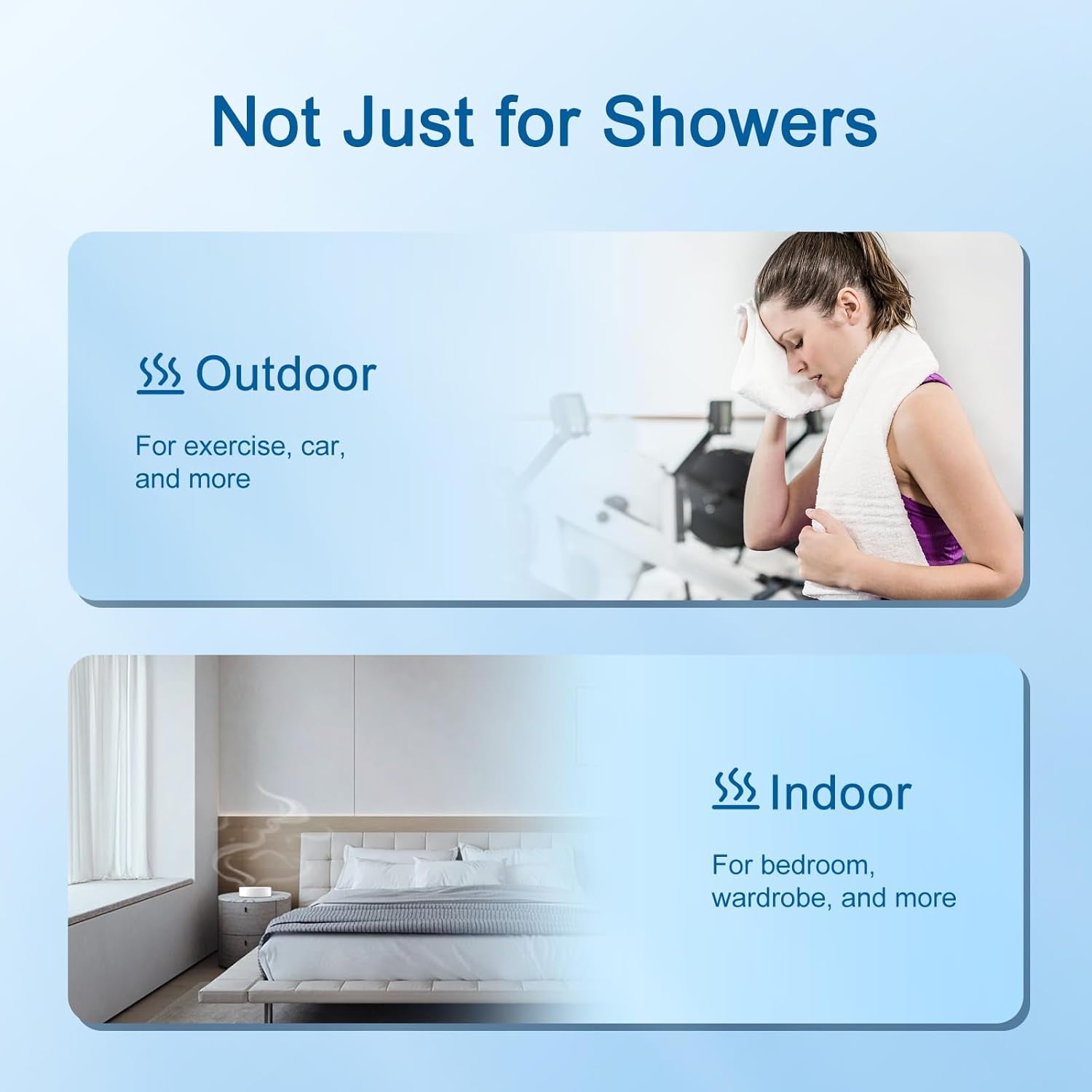 Not Just for Showers

Outdoor

For exercise, car, and more

Indoor

For bedroom, wardrobe, and more